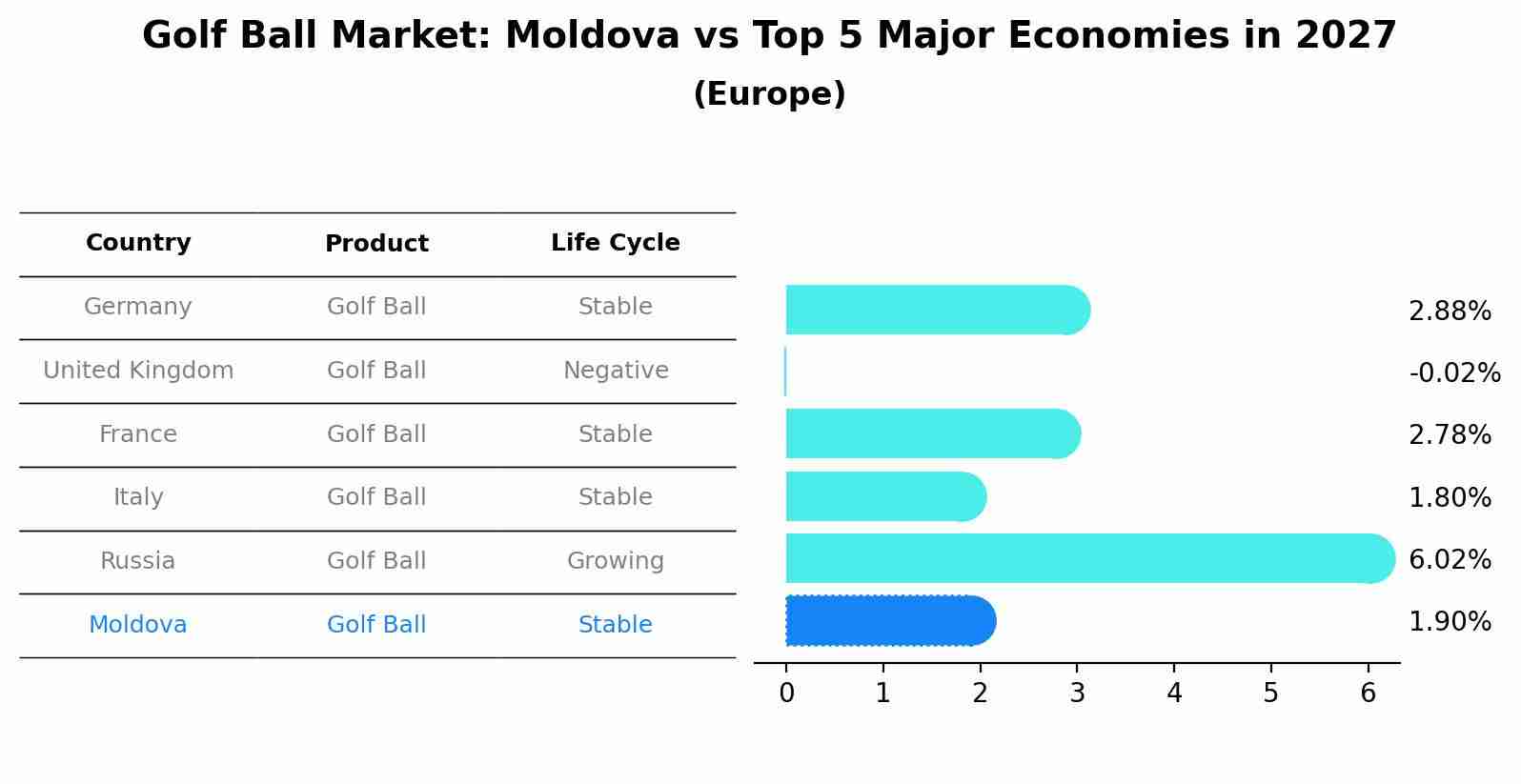 Golf Ball Market: Moldova vs Top 5 Major Economies in 2027
(Europe)

| Country | Product | Life Cycle |
|---|---|---|
| Germany | Golf Ball | Stable |
| United Kingdom | Golf Ball | Negative |
| France | Golf Ball | Stable |
| Italy | Golf Ball | Stable |
| Russia | Golf Ball | Growing |
| Moldova | Golf Ball | Stable |

2.88%
-0.02%
2.78%
1.80%
6.02%
1.90%

0 1 2 3 4 5 6